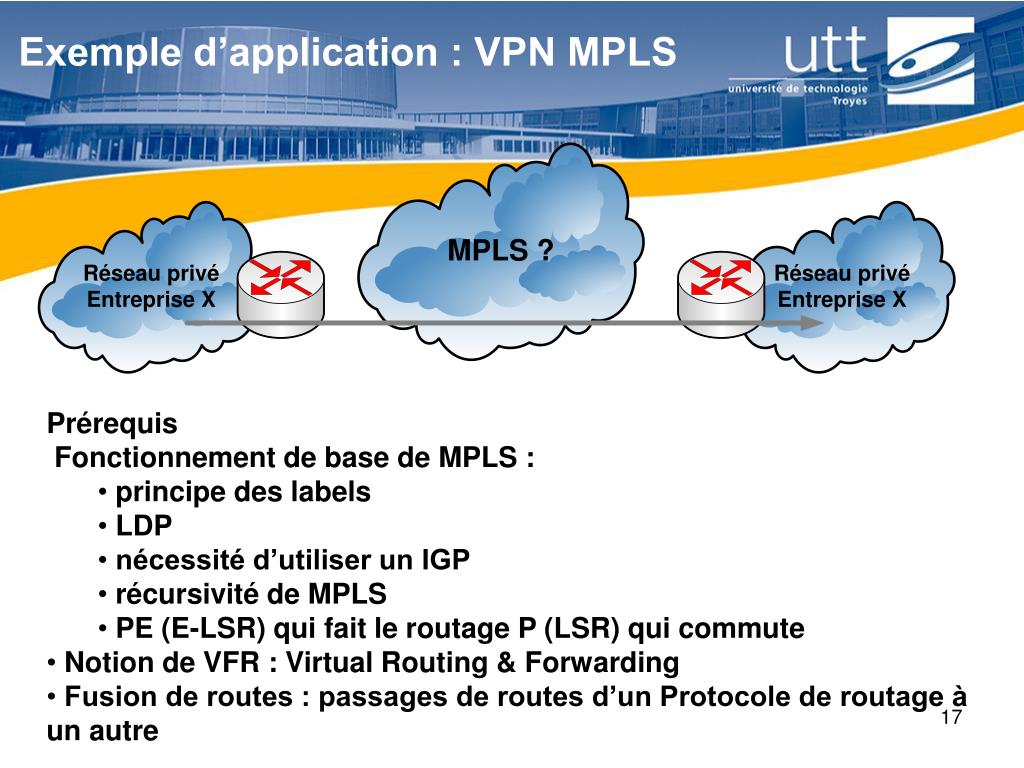 Exemple d’application : VPN MPLS

utt
université de technologie
Troyes

Réseau privé
Entreprise X

MPLS ?

Réseau privé
Entreprise X

Prérequis
Fonctionnement de base de MPLS :
• principe des labels
• LDP
• nécessité d’utiliser un IGP
• récursivité de MPLS
• PE (E-LSR) qui fait le routage P (LSR) qui commute
• Notion de VFR : Virtual Routing & Forwarding
• Fusion de routes : passages de routes d’un Protocole de routage à un autre

17